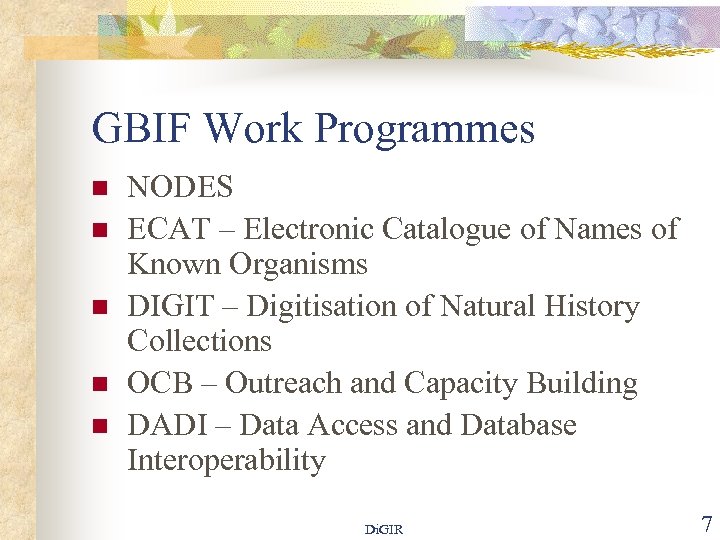 GBIF Work Programmes

- NODES
- ECAT – Electronic Catalogue of Names of Known Organisms
- DIGIT – Digitisation of Natural History Collections
- OCB – Outreach and Capacity Building
- DADI – Data Access and Database Interoperability

DiGIR

7